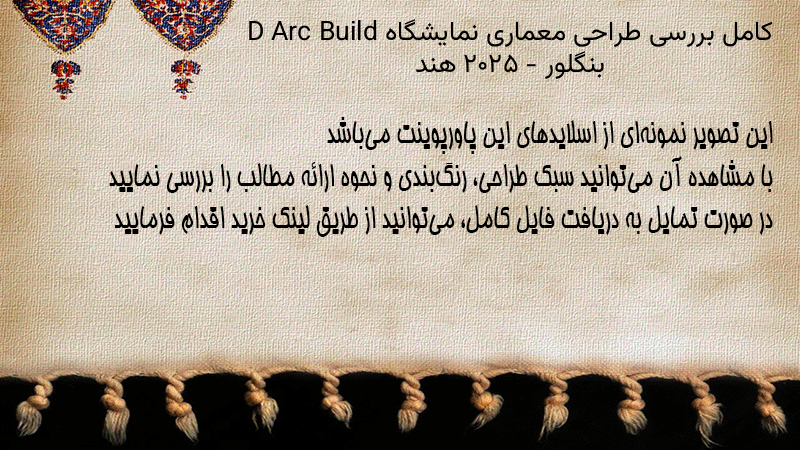 کامل بررسی طراحی معماری نمایشگاه D Arc Build
بنگلور - ۲۰۲۵ هند

این تصویر نمونه‌ای از اسلایدهای این پاورپوینت می‌باشد
با مشاهده آن می‌توانید سبک طراحی، رنگ‌بندی و نحوه ارائه مطالب را بررسی نمایید
در صورت تمایل به دریافت فایل کامل، می‌توانید از طریق لینک خرید اقدام فرمایید